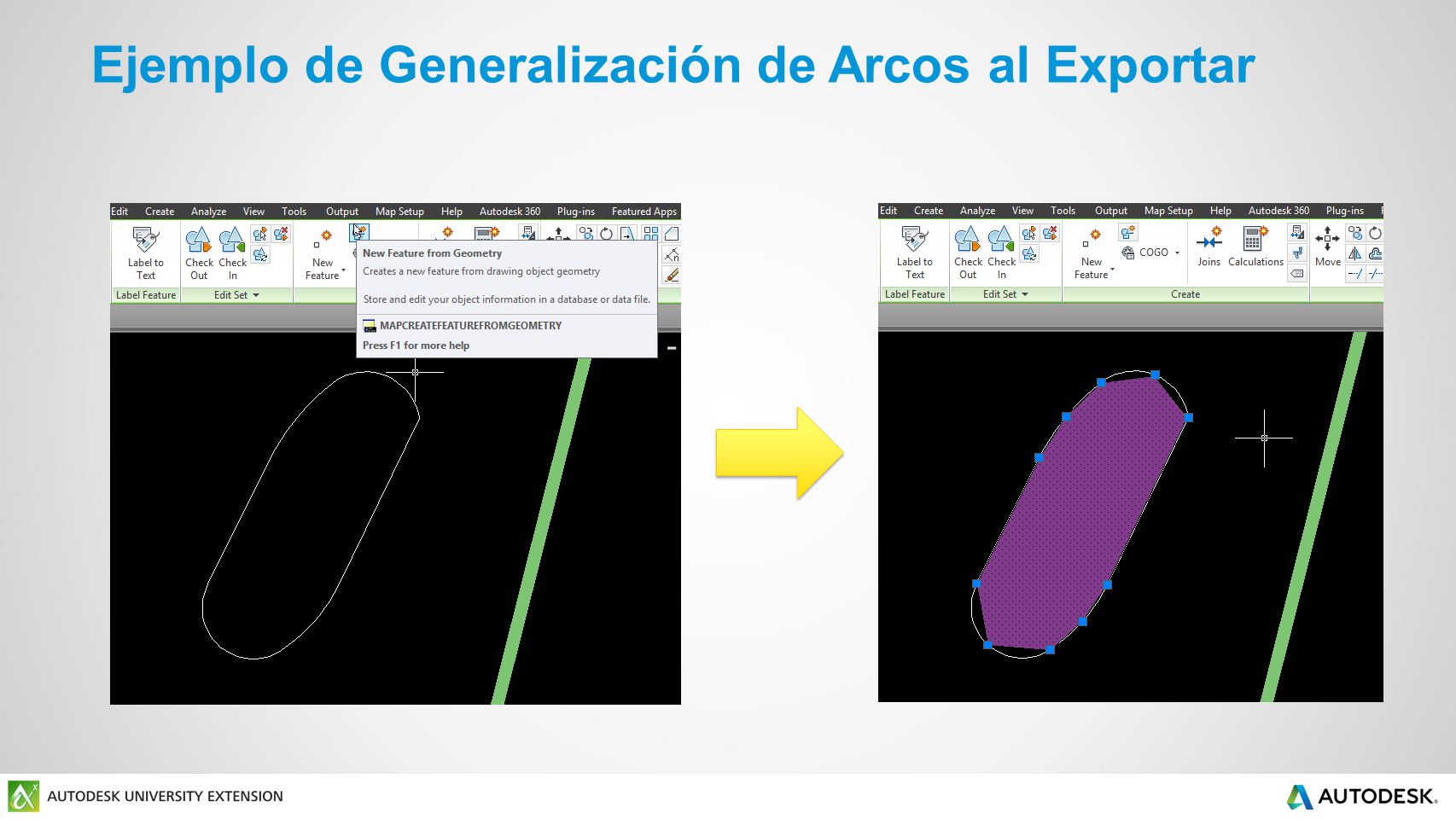 Ejemplo de Generalización de Arcos al Exportar

Edit Create Analyze View Tools Output Map Setup Help Autodesk 360 Plug-ins Featured Apps

Label to Text
Check Out
Check In
New Feature
Label Feature
Edit Set

New Feature from Geometry
Creates a new feature from drawing object geometry

Store and edit your object information in a database or data file.

MAPCREATEFEATUREFROMGEOMETRY
Press F1 for more help

Edit Create Analyze View Tools Output Map Setup Help Autodesk 360 Plug-ins

Label to Text
Check Out
Check In
New Feature
COGO
Joins
Calculations
Move
Label Feature
Edit Set
Create

AUTODESK UNIVERSITY EXTENSION

AUTODESK.